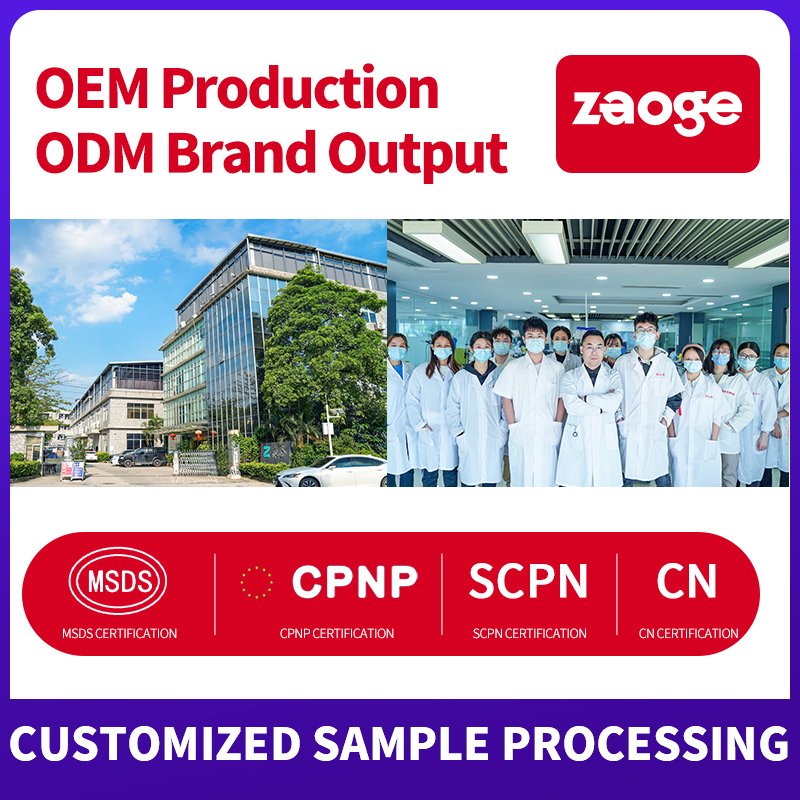 OEM Production
ODM Brand Output

zaoge

MSDS
MSDS CERTIFICATION

CPNP
CPNP CERTIFICATION

SCPN
SCPN CERTIFICATION

CN
CN CERTIFICATION

CUSTOMIZED SAMPLE PROCESSING